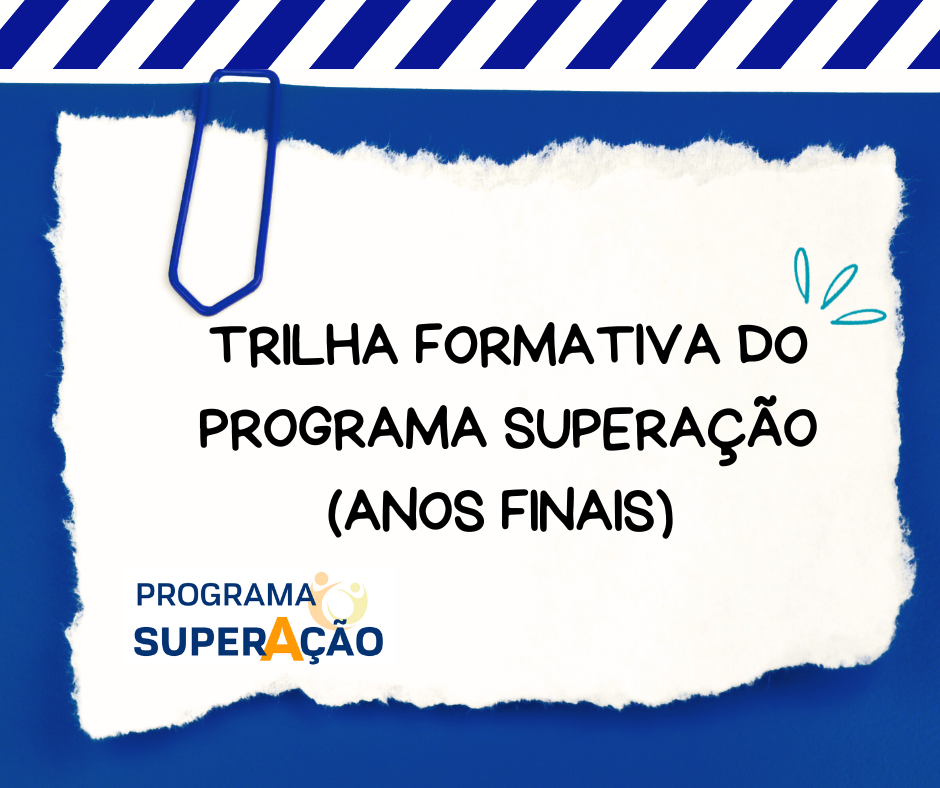 TRILHA FORMATIVA DO PROGRAMA SUPERAÇÃO (ANOS FINAIS)

PROGRAMA
SUPERAÇÃO